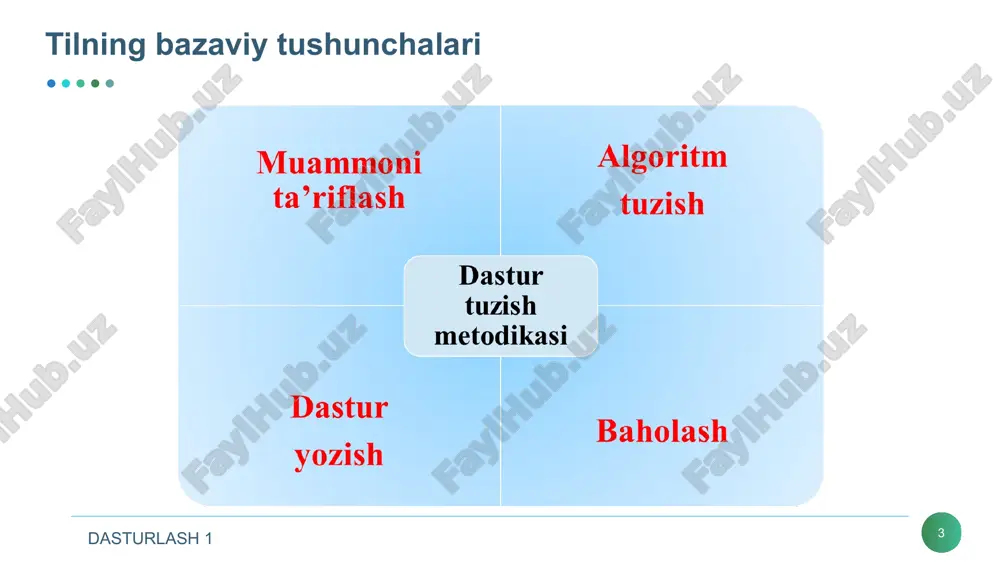 Tilning bazaviy tushunchalari

Muammoni ta’riflash

Algoritm tuzish

Dastur tuzish metodikasi

Dastur yozish

Baholash

FaylHub.uz

DASTURLASH 1

3